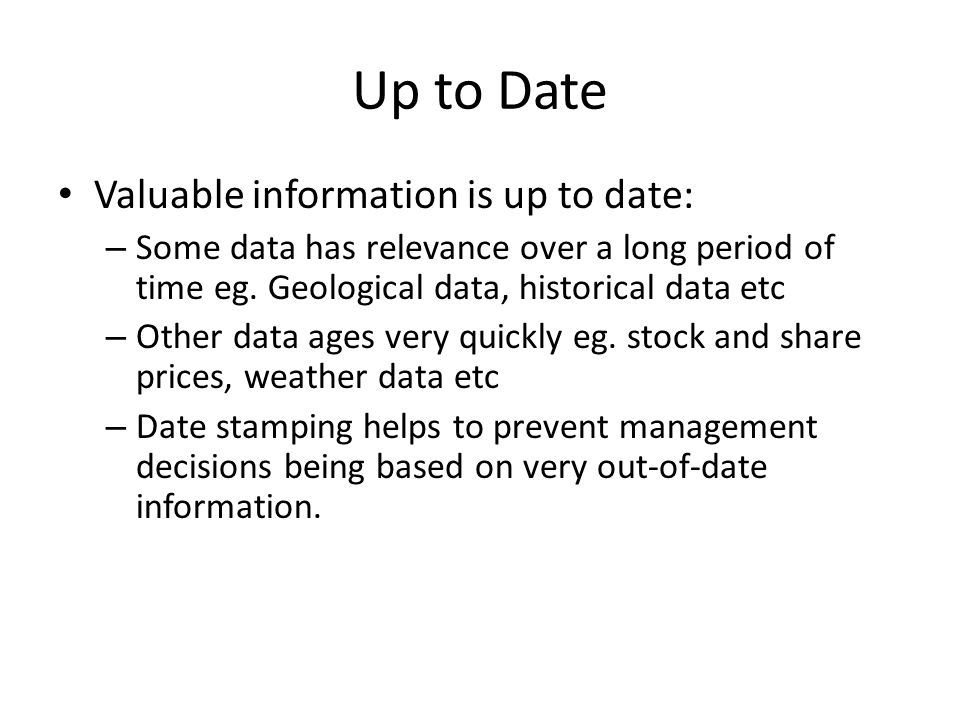 Up to Date

• Valuable information is up to date:
– Some data has relevance over a long period of time eg. Geological data, historical data etc
– Other data ages very quickly eg. stock and share prices, weather data etc
– Date stamping helps to prevent management decisions being based on very out-of-date information.